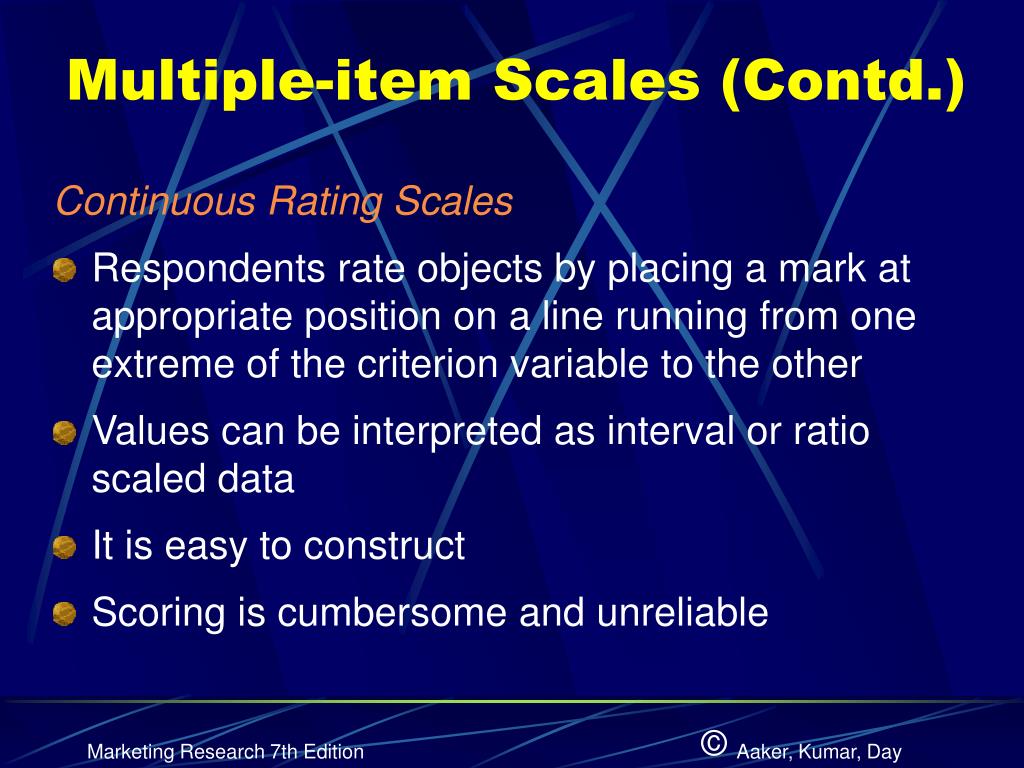 Multiple-item Scales (Contd.)

Continuous Rating Scales

Respondents rate objects by placing a mark at appropriate position on a line running from one extreme of the criterion variable to the other

Values can be interpreted as interval or ratio scaled data

It is easy to construct

Scoring is cumbersome and unreliable

Marketing Research 7th Edition

© Aaker, Kumar, Day